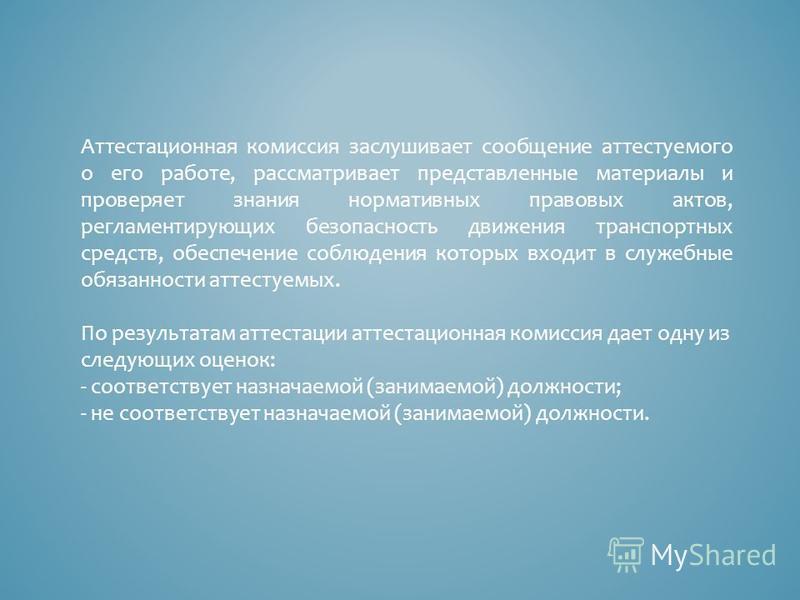 Аттестационная комиссия заслушивает сообщение аттестуемого о его работе, рассматривает представленные материалы и проверяет знания нормативных правовых актов, регламентирующих безопасность движения транспортных средств, обеспечение соблюдения которых входит в служебные обязанности аттестуемых.

По результатам аттестации аттестационная комиссия дает одну из следующих оценок:
- соответствует назначаемой (занимаемой) должности;
- не соответствует назначаемой (занимаемой) должности.

MyShared